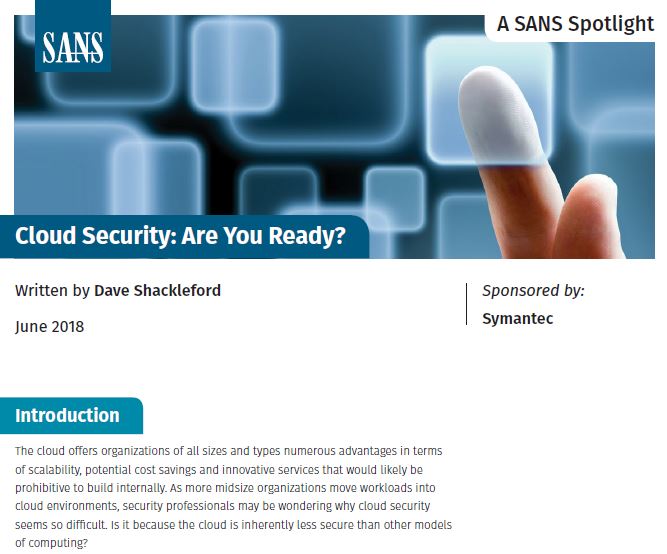 SANS

A SANS Spotlight

Cloud Security: Are You Ready?

Written by Dave Shackleford

June 2018

Sponsored by:

Symantec

Introduction

The cloud offers organizations of all sizes and types numerous advantages in terms of scalability, potential cost savings and innovative services that would likely be prohibitive to build internally. As more midsize organizations move workloads into cloud environments, security professionals may be wondering why cloud security seems so difficult. Is it because the cloud is inherently less secure than other models of computing?